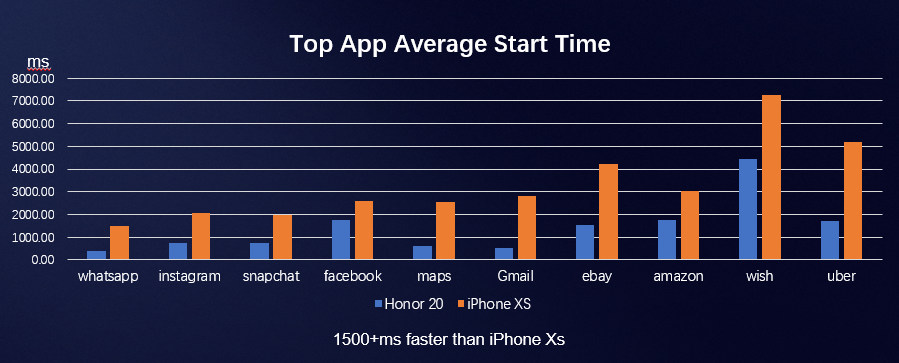 Top App Average Start Time

ms

8000.00
7000.00
6000.00
5000.00
4000.00
3000.00
2000.00
1000.00
0.00

whatsapp instagram snapchat facebook maps Gmail ebay amazon wish uber

Honor 20 iPhone XS

1500+ms faster than iPhone Xs